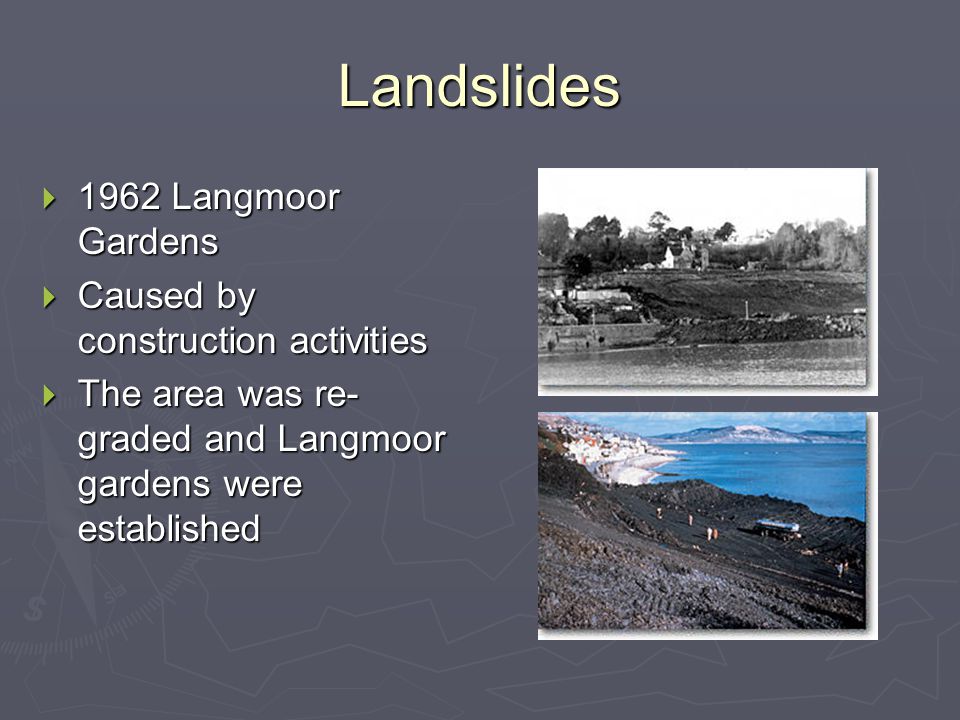 Landslides

1962 Langmoor Gardens

Caused by construction activities

The area was re-graded and Langmoor gardens were established